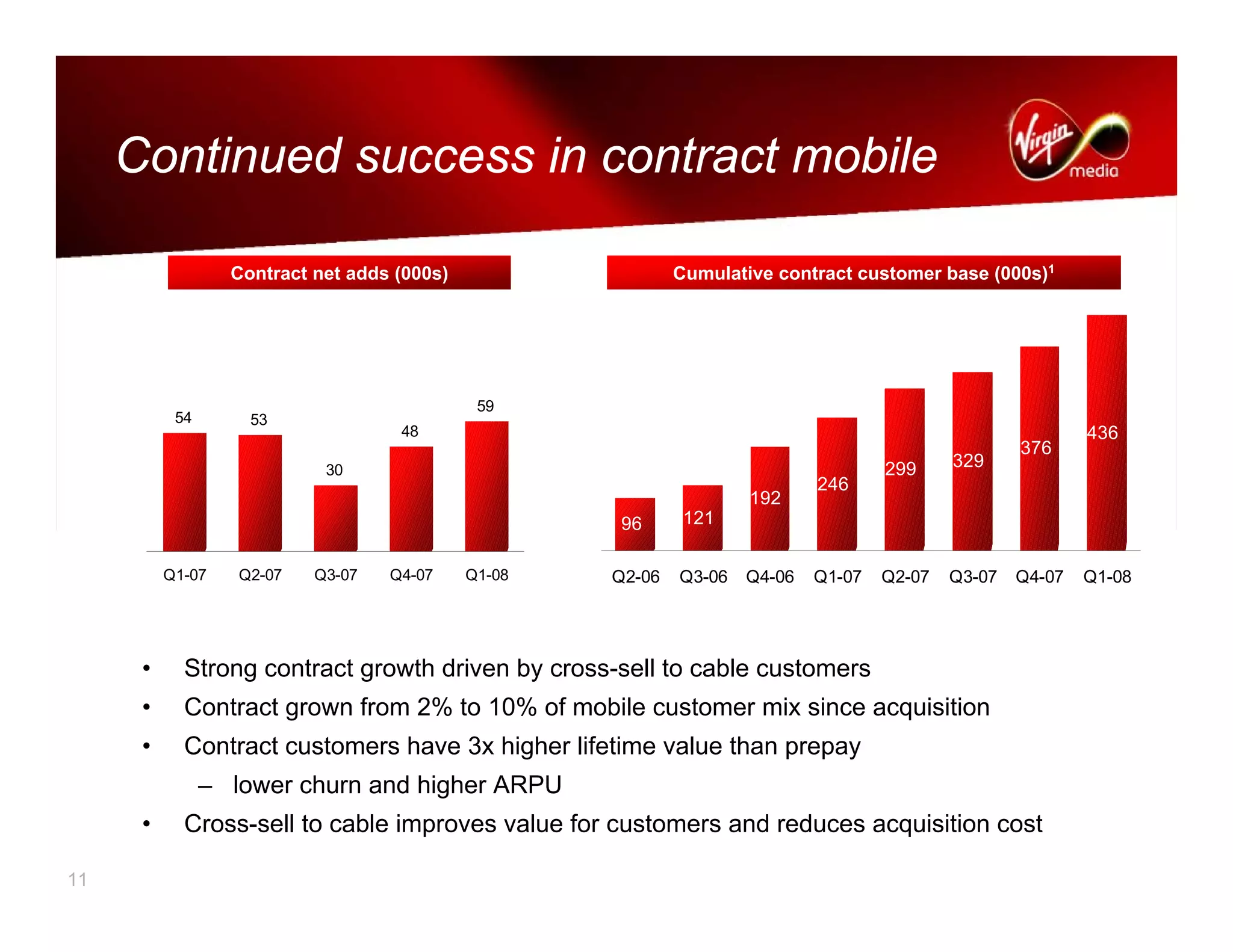 Continued success in contract mobile

Virgin media

Contract net adds (000s)

54 53 30 48 59

Q1-07 Q2-07 Q3-07 Q4-07 Q1-08

Cumulative contract customer base (000s)$^1$

96 121 192 246 299 329 376 436

Q2-06 Q3-06 Q4-06 Q1-07 Q2-07 Q3-07 Q4-07 Q1-08

• Strong contract growth driven by cross-sell to cable customers
• Contract grown from 2% to 10% of mobile customer mix since acquisition
• Contract customers have 3x higher lifetime value than prepay
– lower churn and higher ARPU
• Cross-sell to cable improves value for customers and reduces acquisition cost

11